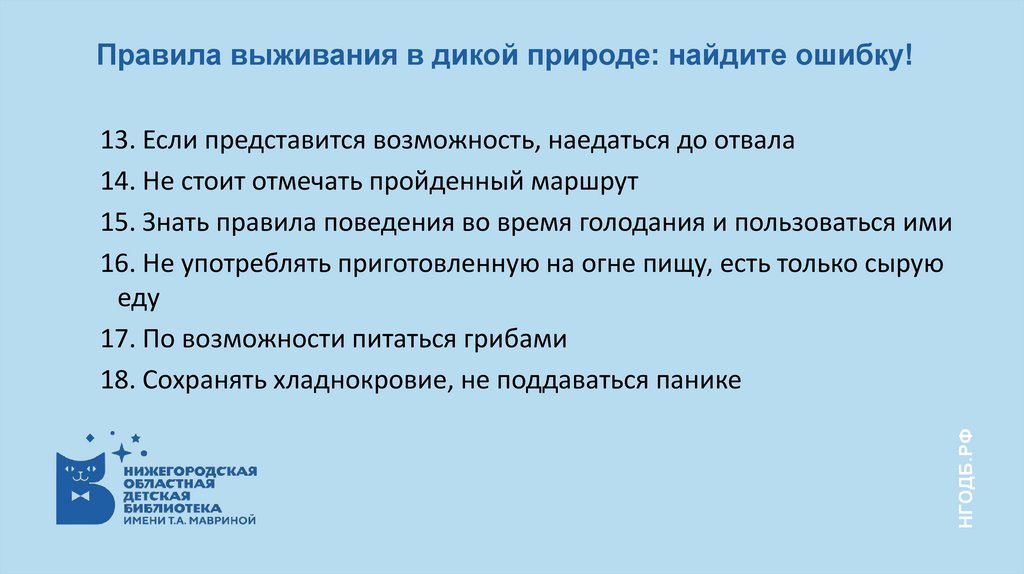 Правила выживания в дикой природе: найдите ошибку!

13. Если представится возможность, наедаться до отвала

14. Не стоит отмечать пройденный маршрут

15. Знать правила поведения во время голодания и пользоваться ими

16. Не употреблять приготовленную на огне пищу, есть только сырую еду

17. По возможности питаться грибами

18. Сохранять хладнокровие, не поддаваться панике

НИЖЕГОРОДСКАЯ ОБЛАСТНАЯ ДЕТСКАЯ БИБЛИОТЕКА ИМЕНИ Т.А. МАВРИНОЙ

НГОДБ.РФ